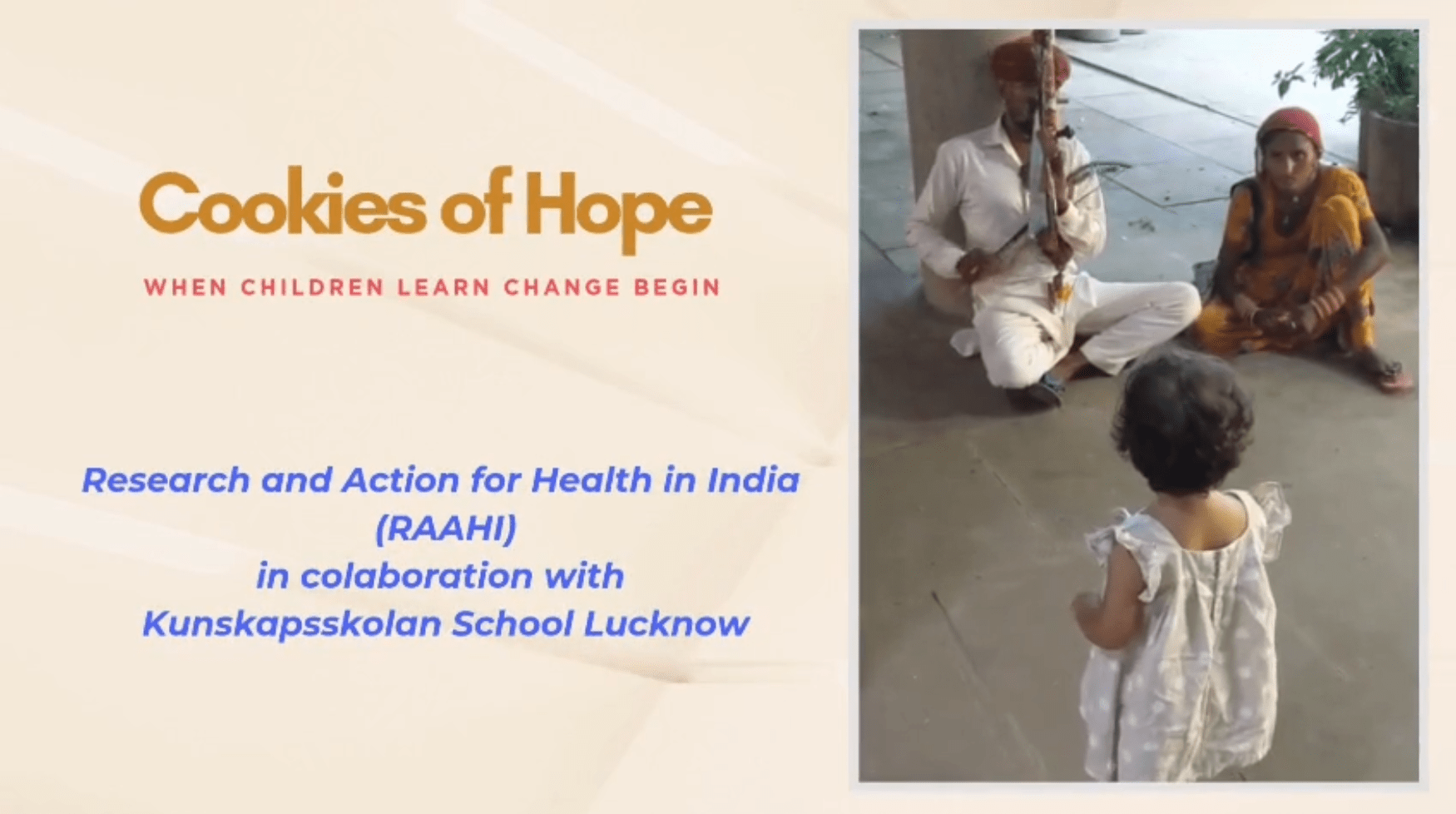 Cookies of Hope

WHEN CHILDREN LEARN CHANGE BEGIN

Research and Action for Health in India (RAAHI)
in colaboration with
Kunskapsskolan School Lucknow